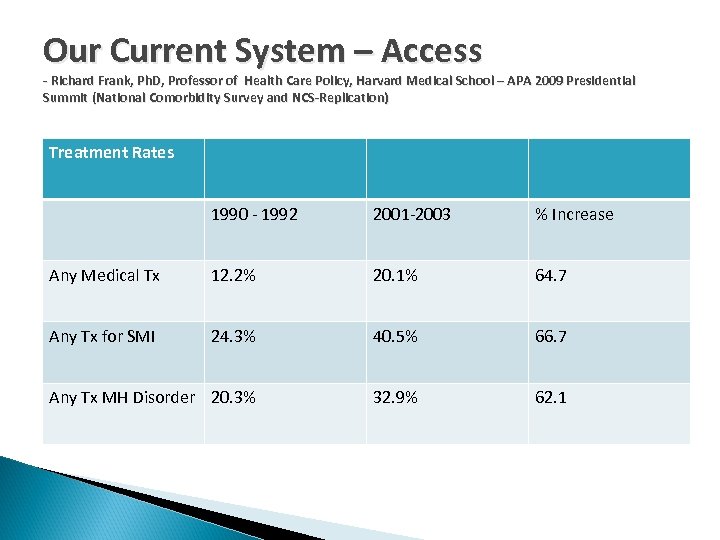 Our Current System – Access

- Richard Frank, PhD, Professor of Health Care Policy, Harvard Medical School – APA 2009 Presidential Summit (National Comorbidity Survey and NCS-Replication)

| Treatment Rates | | | |
|---|---|---|---|
| | 1990 - 1992 | 2001-2003 | % Increase |
| Any Medical Tx | 12.2% | 20.1% | 64.7 |
| Any Tx for SMI | 24.3% | 40.5% | 66.7 |
| Any Tx MH Disorder | 20.3% | 32.9% | 62.1 |